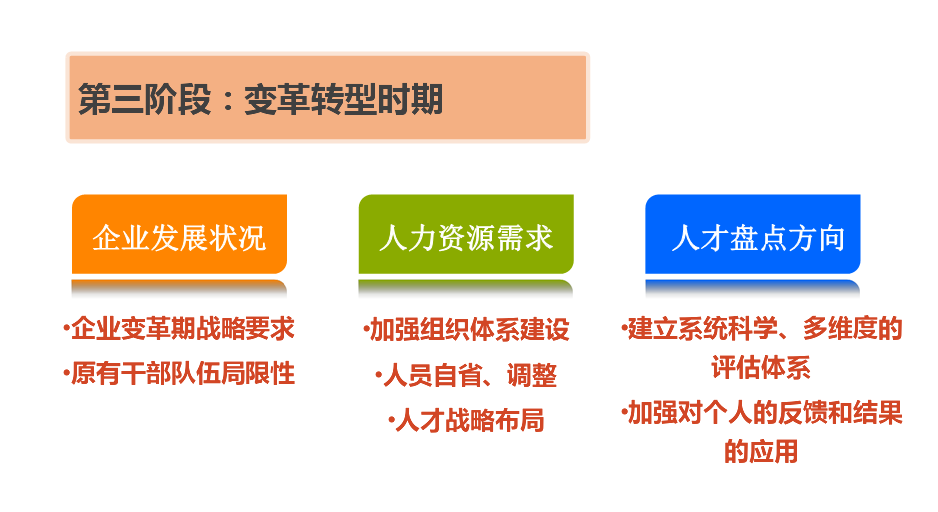 第三阶段：变革转型时期

企业发展状况

•企业变革期战略要求
•原有干部队伍局限性

人力资源需求

•加强组织体系建设
•人员自省、调整
•人才战略布局

人才盘点方向

•建立系统科学、多维度的评估体系
•加强对个人的反馈和结果的应用